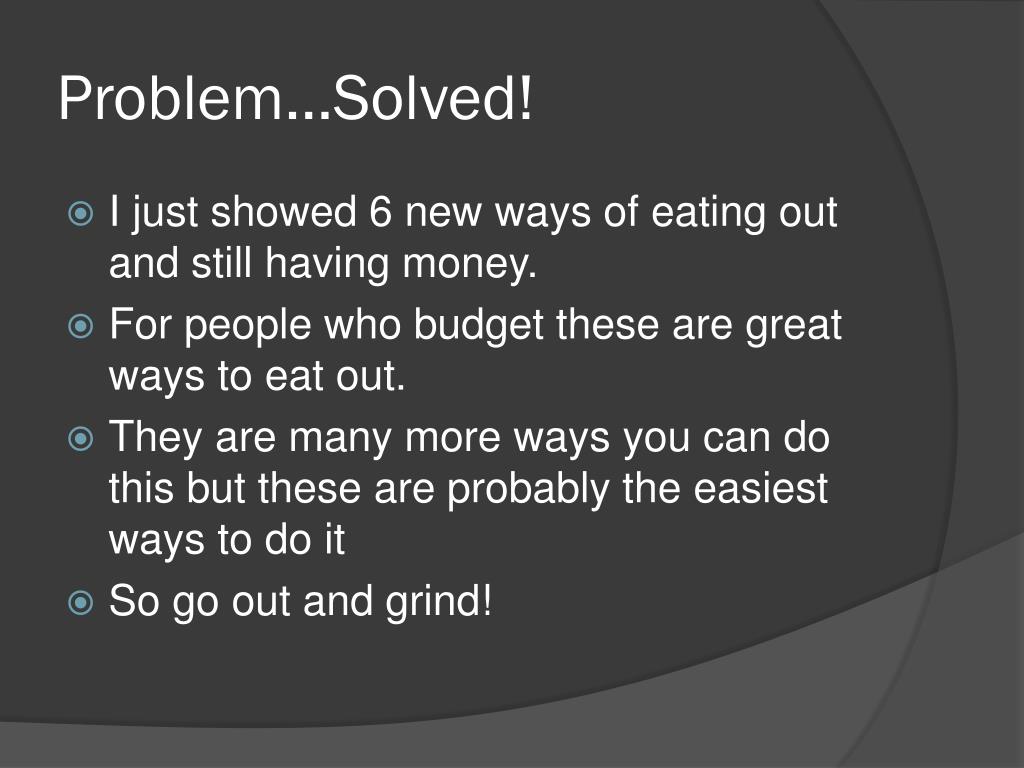 Problem…Solved!

I just showed 6 new ways of eating out and still having money.

For people who budget these are great ways to eat out.

They are many more ways you can do this but these are probably the easiest ways to do it

So go out and grind!